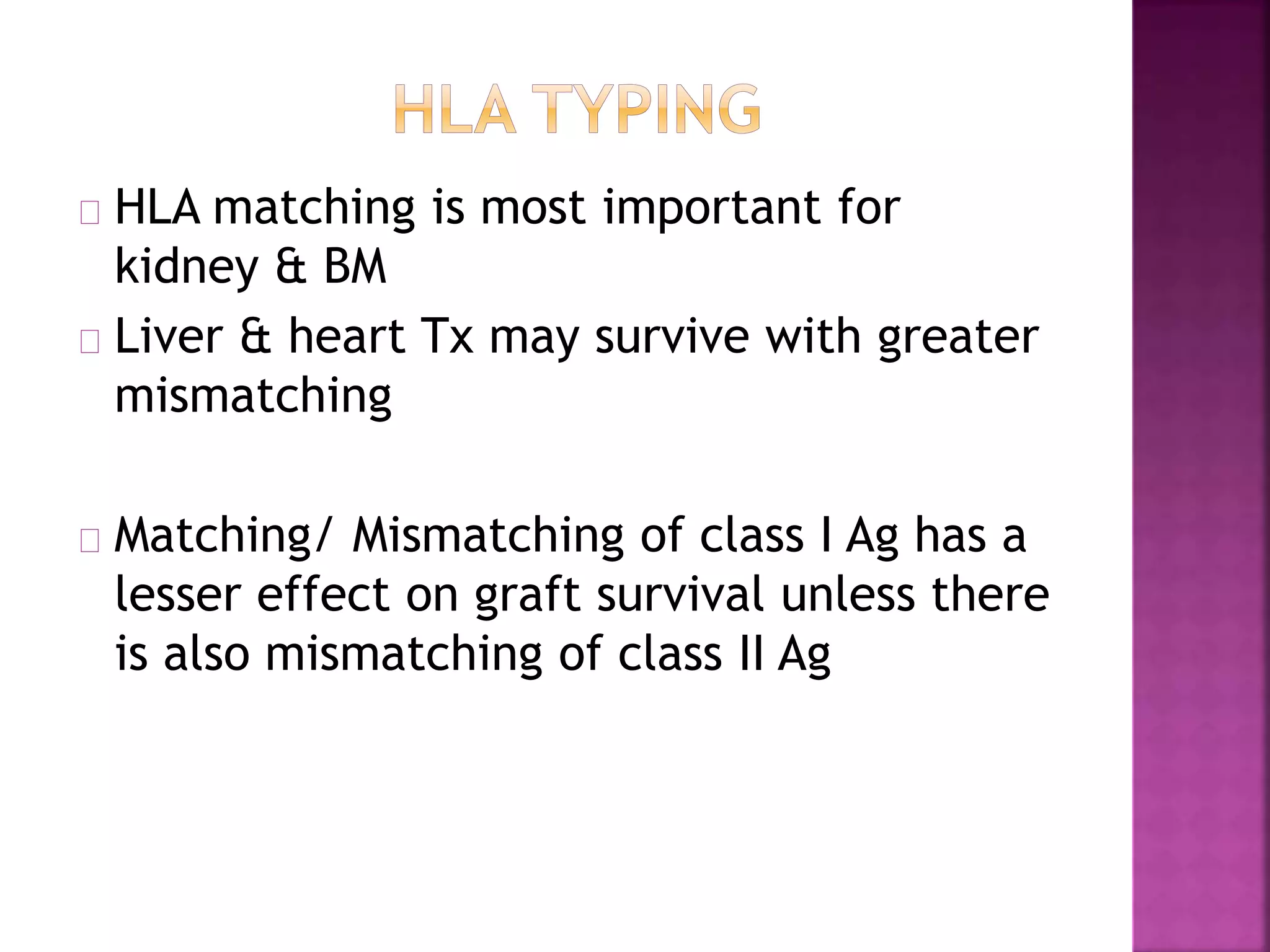 HLA TYPING

HLA matching is most important for kidney & BM

Liver & heart Tx may survive with greater mismatching

Matching/ Mismatching of class I Ag has a lesser effect on graft survival unless there is also mismatching of class II Ag